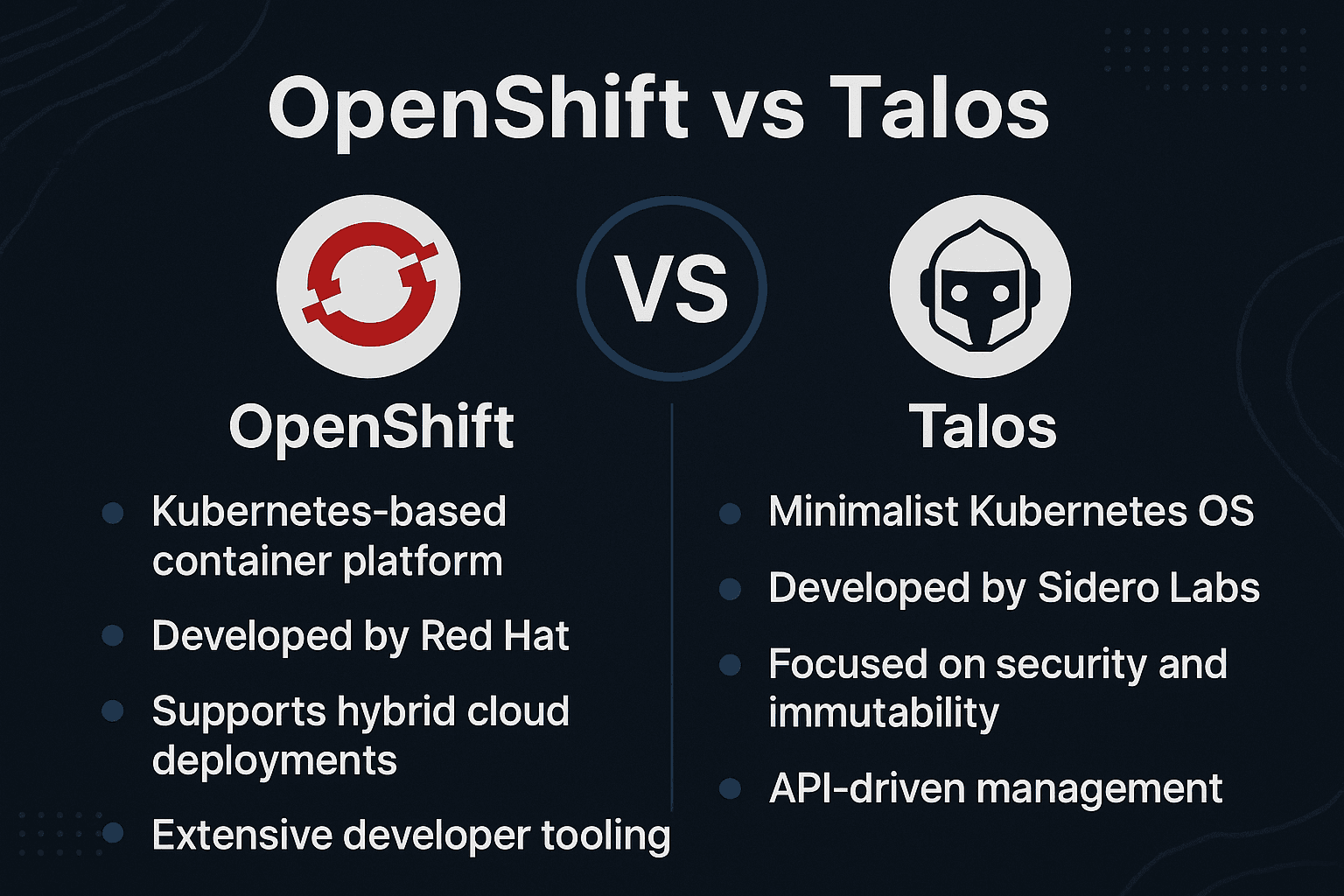 OpenShift vs Talos

VS

OpenShift

- Kubernetes-based container platform
- Developed by Red Hat
- Supports hybrid cloud deployments
- Extensive developer tooling

Talos

- Minimalist Kubernetes OS
- Developed by Sidero Labs
- Focused on security and immutability
- API-driven management